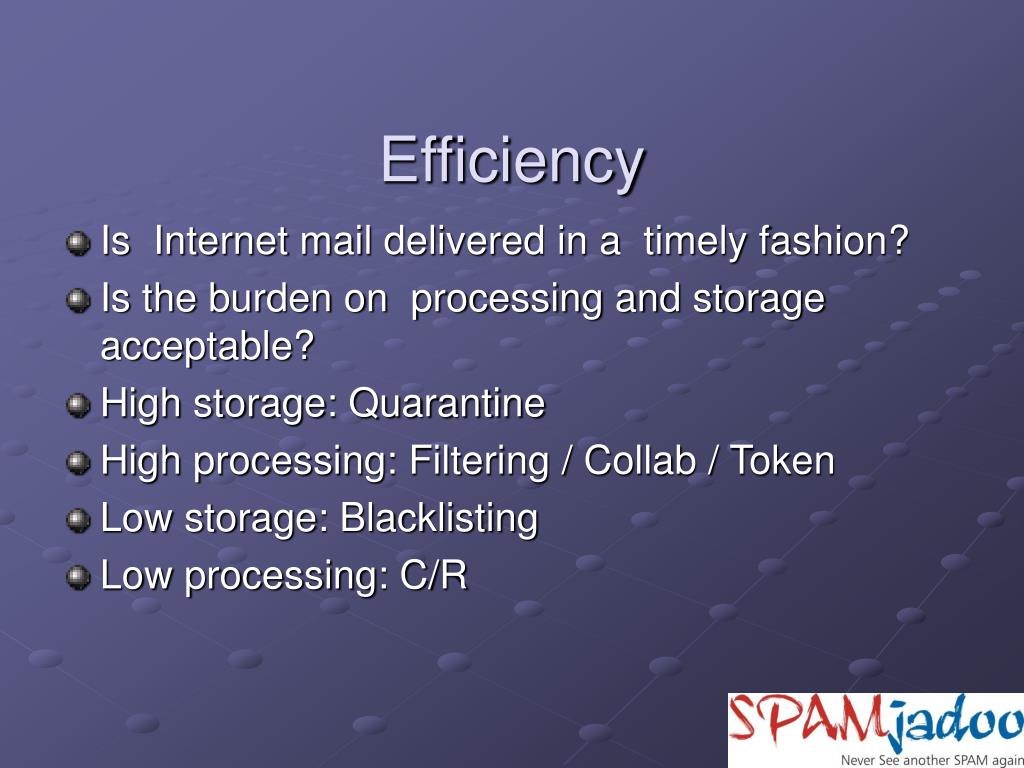 Efficiency

Is Internet mail delivered in a timely fashion?

Is the burden on processing and storage acceptable?

High storage: Quarantine

High processing: Filtering / Collab / Token

Low storage: Blacklisting

Low processing: C/R

SPAMjadoo
Never See another SPAM again